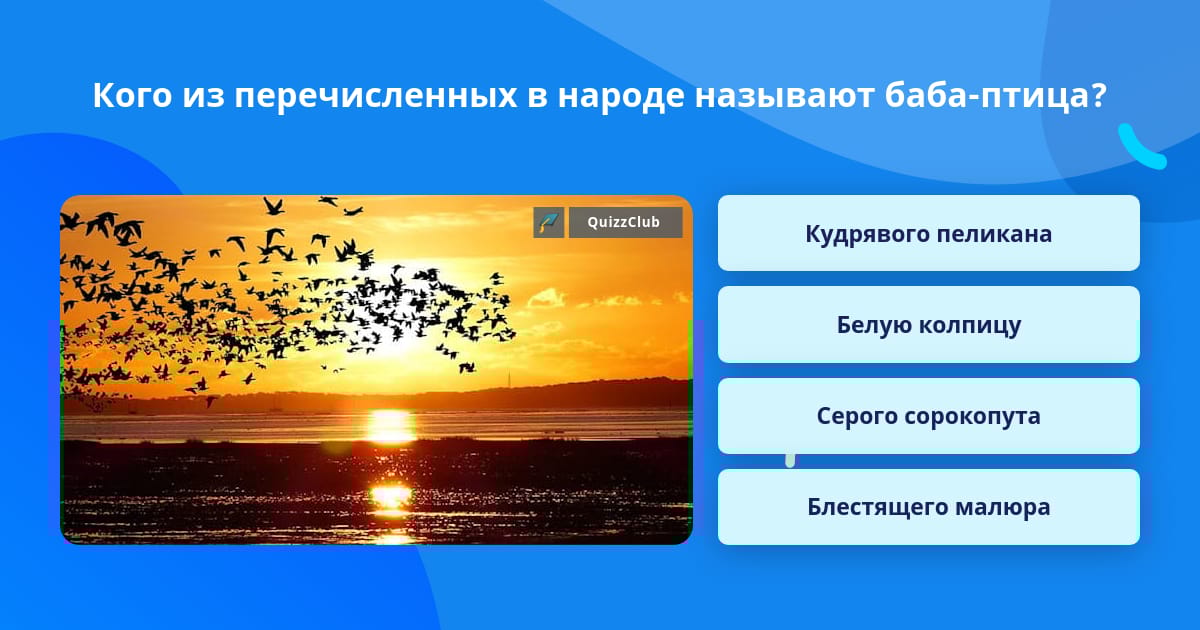 Кого из перечисленных в народе называют баба-птица?

QuizzClub

Кудрявого пеликана

Белую колпицу

Серого сорокопута

Блестящего малюра